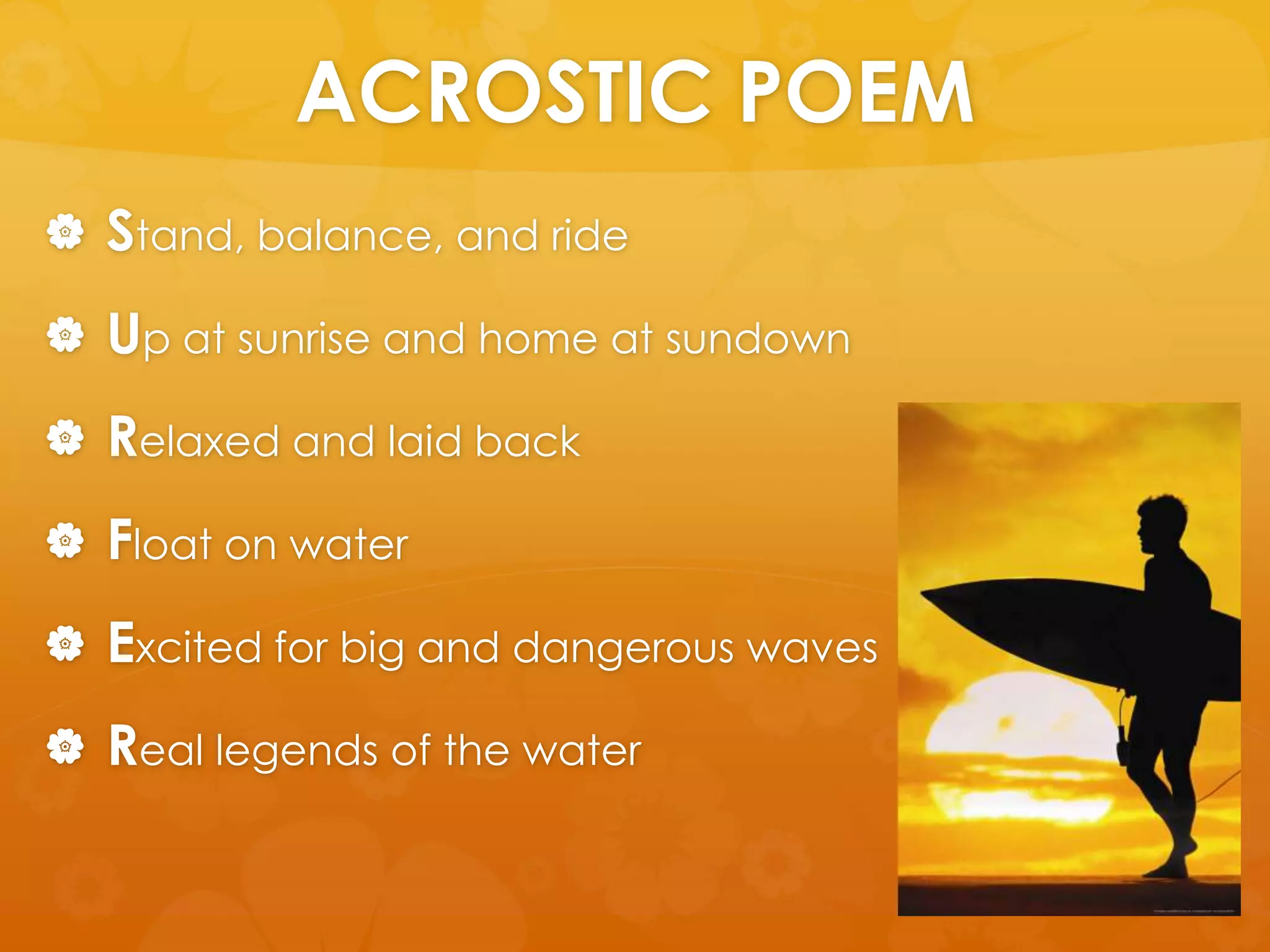 ACROSTIC POEM

Stand, balance, and ride

Up at sunrise and home at sundown

Relaxed and laid back

Float on water

Excited for big and dangerous waves

Real legends of the water